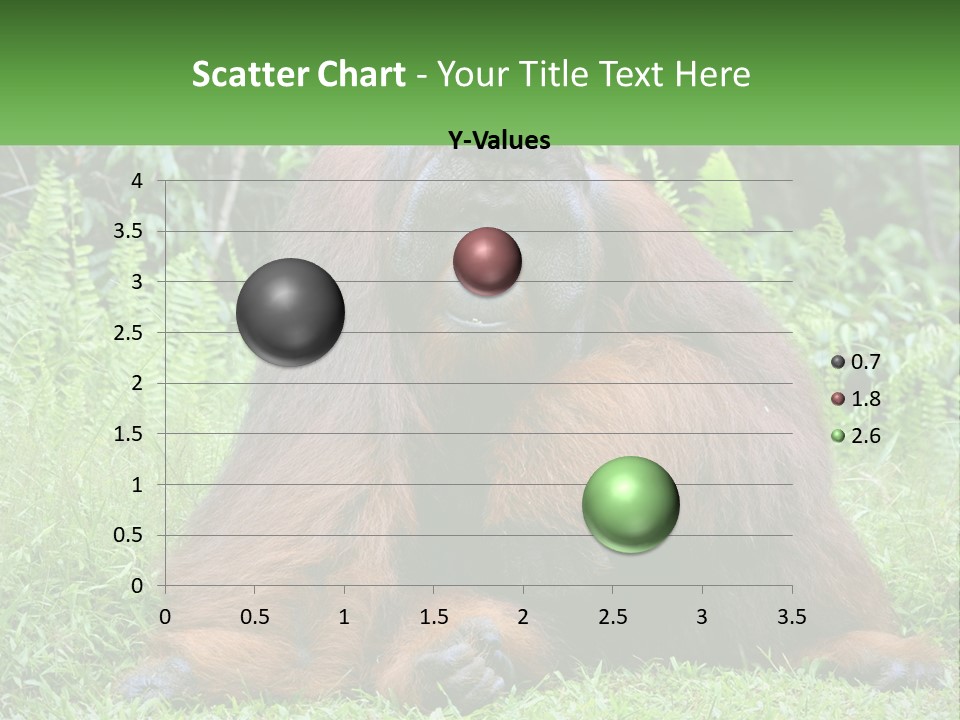 Scatter Chart - Your Title Text Here

Y-Values

4
3.5
3
2.5
2
1.5
1
0.5
0

0 0.5 1 1.5 2 2.5 3 3.5

0.7
1.8
2.6